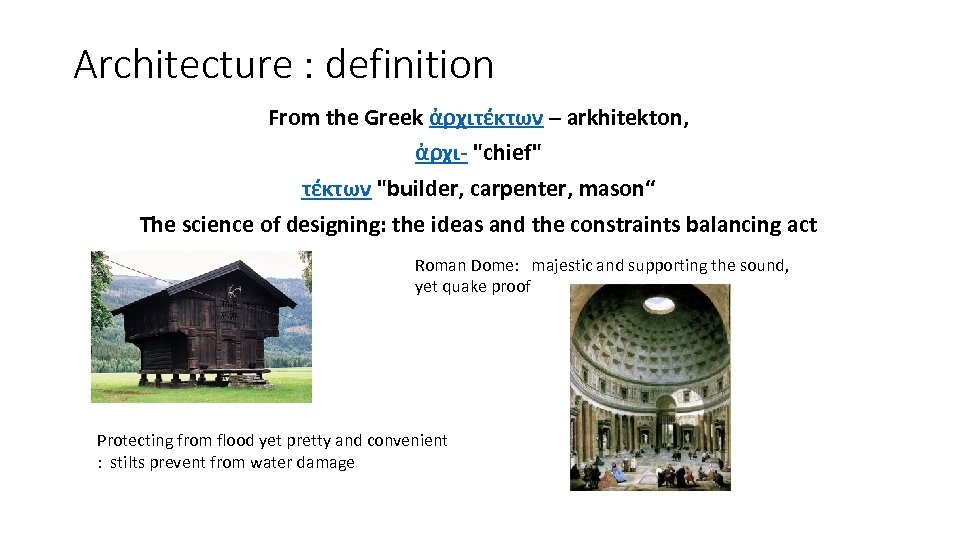 Architecture : definition

From the Greek ἀρχιτέκτων – arkhitekton,

ἀρχι- "chief"

τέκτων "builder, carpenter, mason“

The science of designing: the ideas and the constraints balancing act

Roman Dome: majestic and supporting the sound, yet quake proof

Protecting from flood yet pretty and convenient : stilts prevent from water damage